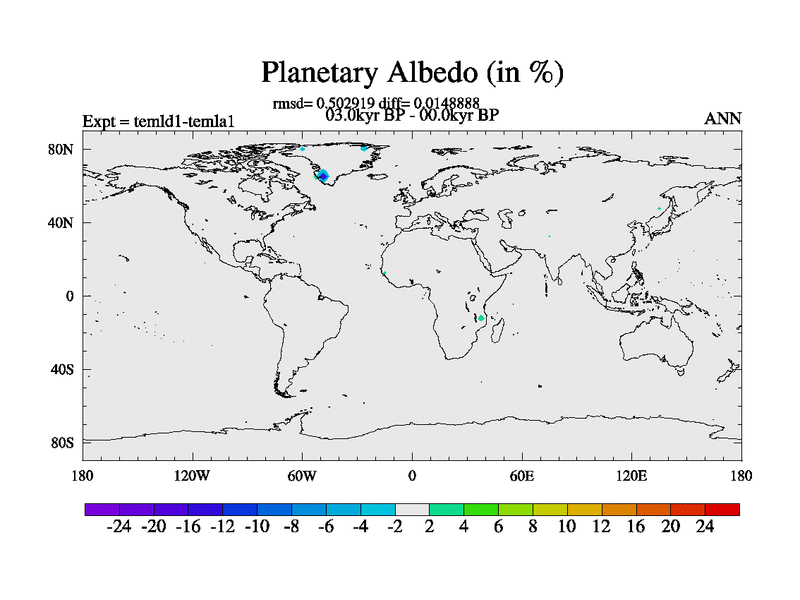 Planetary Albedo (in %)

rmsd= 0.502919 diff= 0.0148888
03.0kyr BP - 00.0kyr BP

Expt = temld1-temla1

ANN

80N
40N
0
40S
80S

180 120W 60W 0 60E 120E 180

-24 -20 -16 -12 -10 -8 -6 -4 -2 2 4 6 8 10 12 16 20 24